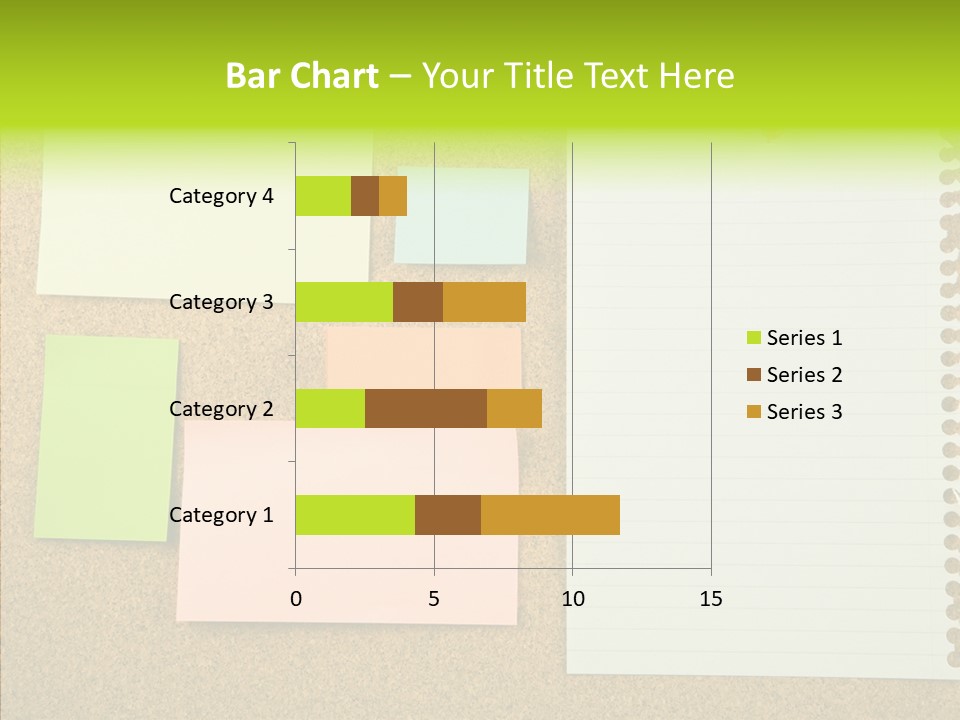 Bar Chart – Your Title Text Here

Category 4
Category 3
Category 2
Category 1

0
5
10
15

Series 1
Series 2
Series 3